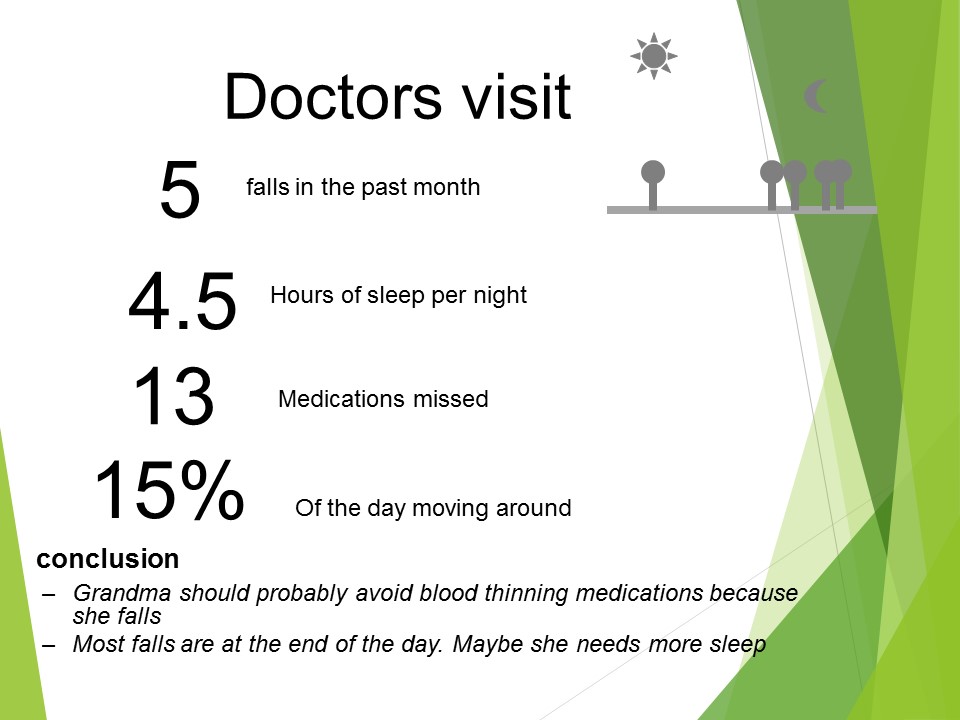 Doctors visit

5 falls in the past month

4.5 Hours of sleep per night

13 Medications missed

15% Of the day moving around

conclusion

– Grandma should probably avoid blood thinning medications because she falls
– Most falls are at the end of the day. Maybe she needs more sleep